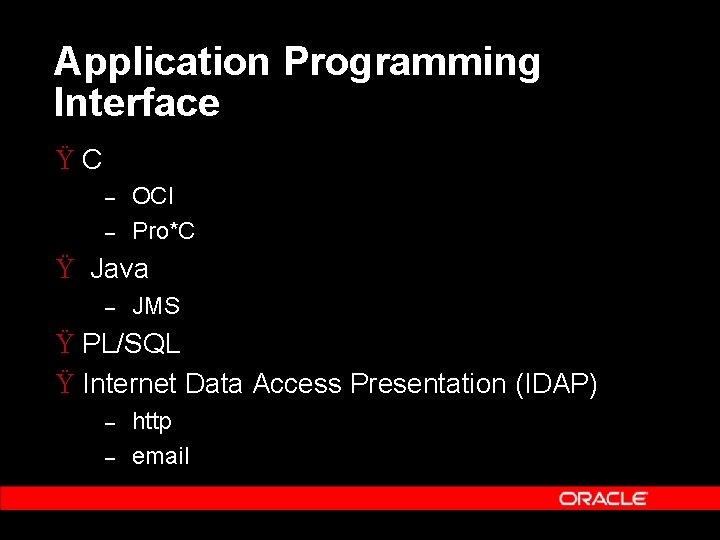 Application Programming Interface

Ÿ C

– OCI
– Pro*C

Ÿ Java

– JMS

Ÿ PL/SQL

Ÿ Internet Data Access Presentation (IDAP)

– http
– email

ORACLE